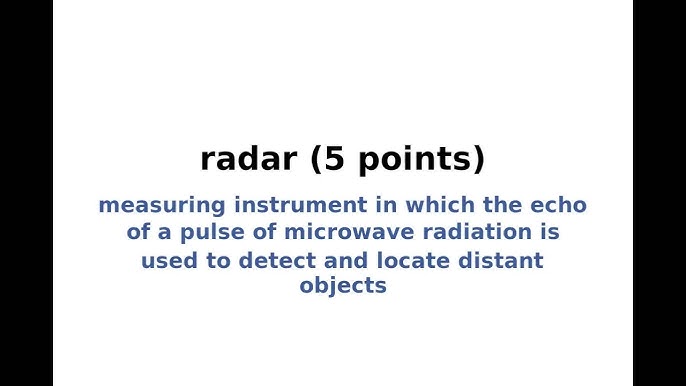 radar (5 points)

measuring instrument in which the echo of a pulse of microwave radiation is used to detect and locate distant objects